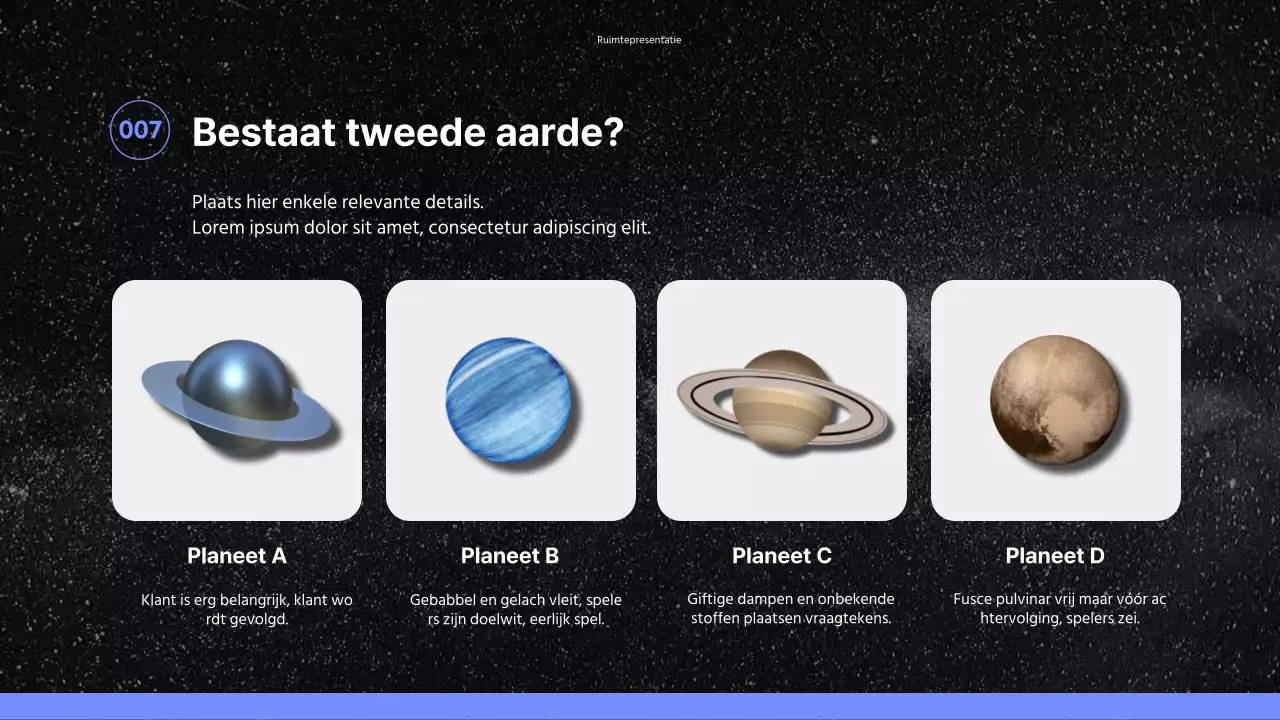 Ruimtepresentatie

007

Bestaat tweede aarde?

Plaats hier enkele relevante details.
Lorem ipsum dolor sit amet, consectetur adipiscing elit.

Planeet A

Klant is erg belangrijk, klant wo rdt gevolgd.

Planeet B

Gebabbel en gelach vleit, spele rs zijn doelwit, eerlijk spel.

Planeet C

Giftige dampen en onbekende stoffen plaatsen vraagtekens.

Planeet D

Fusce pulvinar vrij maar vóór ac htervolging, spelers zei.